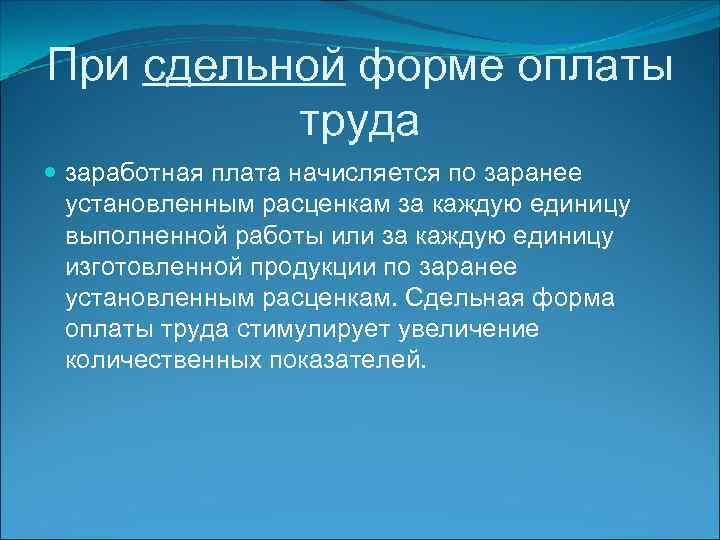 При сдельной форме оплаты труда

заработная плата начисляется по заранее установленным расценкам за каждую единицу выполненной работы или за каждую единицу изготовленной продукции по заранее установленным расценкам. Сдельная форма оплаты труда стимулирует увеличение количественных показателей.